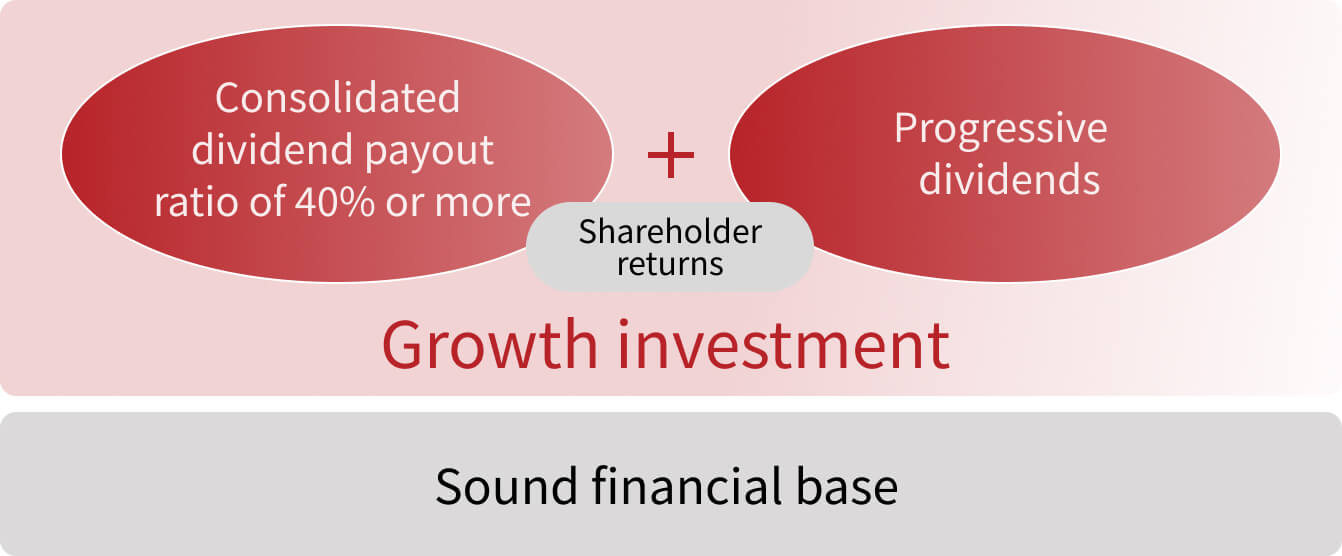 Consolidated dividend payout ratio of 40% or more

+

Progressive dividends

Shareholder returns

Growth investment

Sound financial base